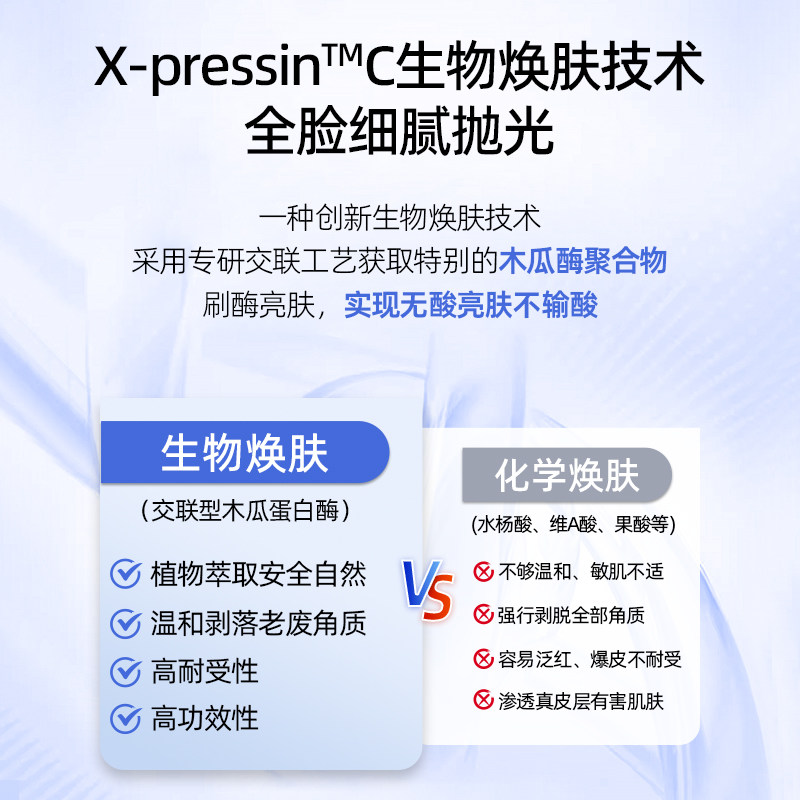 X-pressin™C生物焕肤技术
全脸细腻抛光

一种创新生物焕肤技术
采用专研交联工艺获取特别的木瓜酶聚合物
刷酶亮肤，实现无酸亮肤不输酸

生物焕肤
（交联型木瓜蛋白酶）

植物萃取安全自然
温和剥落老废角质
高耐受性
高功效性

VS

化学焕肤
(水杨酸、维A酸、果酸等)

不够温和、敏肌不适
强行剥脱全部角质
容易泛红、爆皮不耐受
渗透真皮层有害肌肤